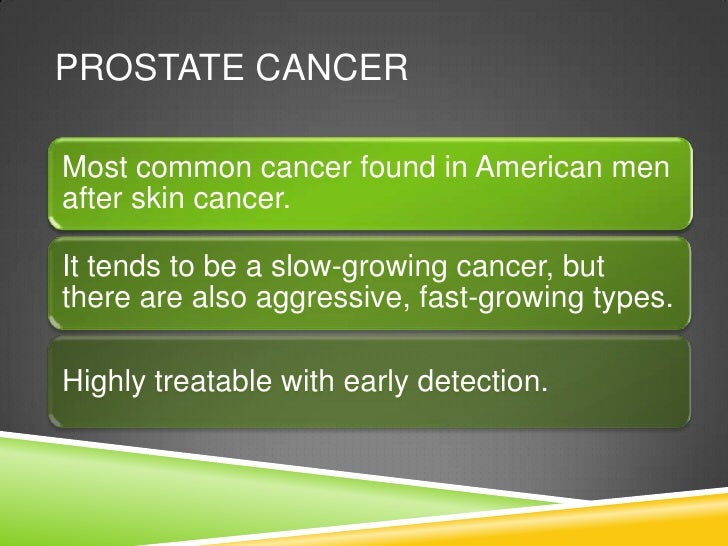 PROSTATE CANCER

Most common cancer found in American men after skin cancer.

It tends to be a slow-growing cancer, but there are also aggressive, fast-growing types.

Highly treatable with early detection.